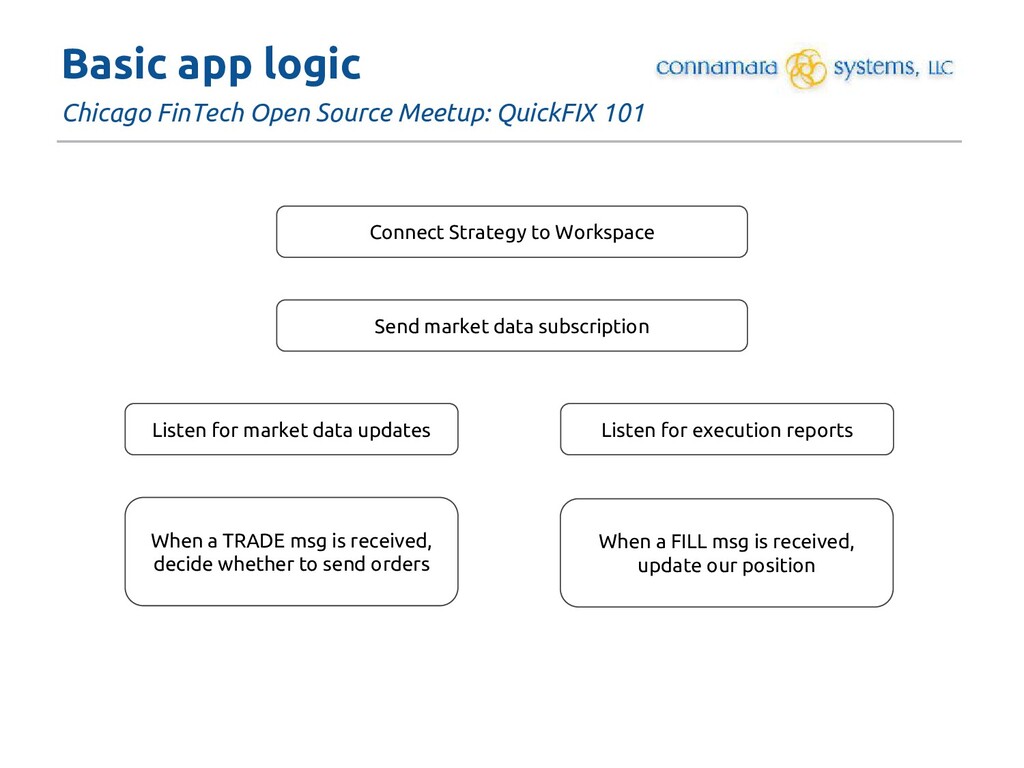 Basic app logic

connamara systems, LLC

Chicago FinTech Open Source Meetup: QuickFIX 101

Connect Strategy to Workspace

Send market data subscription

Listen for market data updates

Listen for execution reports

When a TRADE msg is received, decide whether to send orders

When a FILL msg is received, update our position